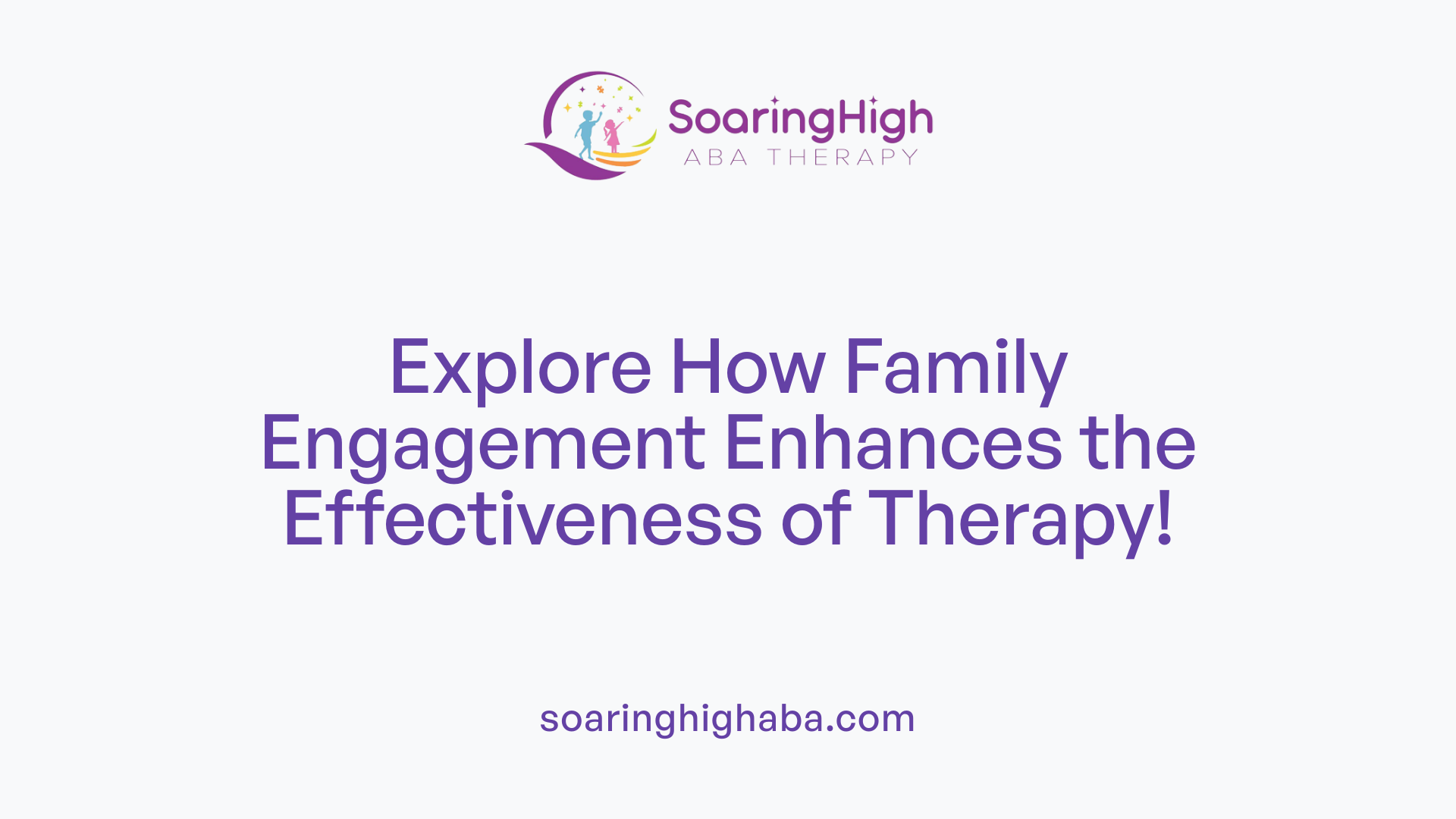 SoaringHigh
ABA THERAPY

Explore How Family Engagement Enhances the Effectiveness of Therapy!

soaringhighaba.com